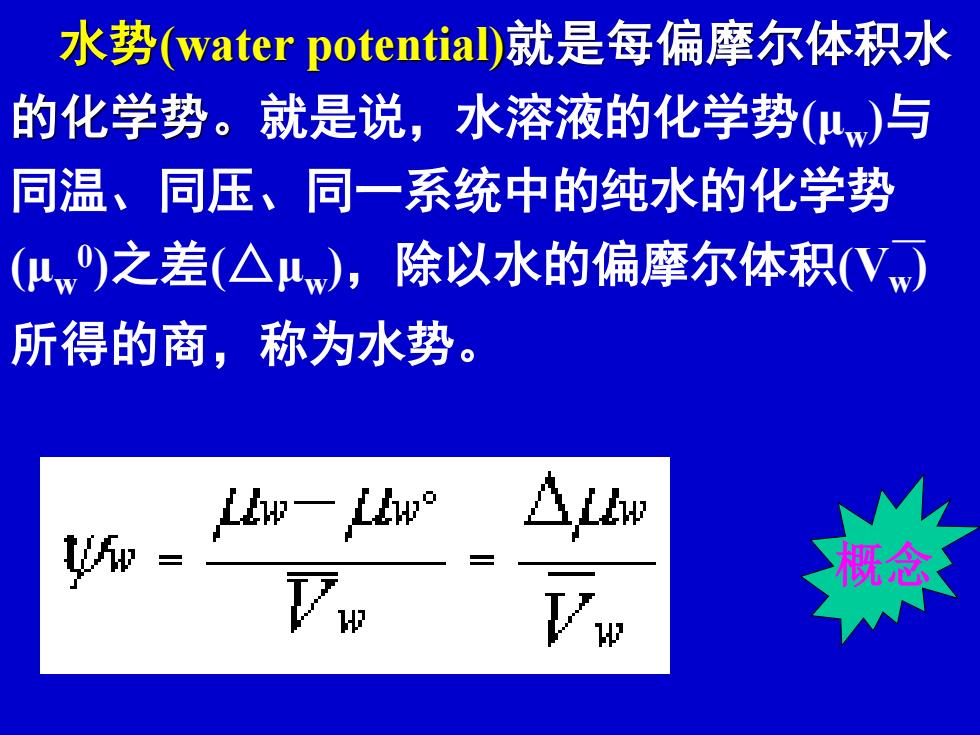 水势(water potential)就是每偏摩尔体积水的化学势。就是说，水溶液的化学势($\mu_w$)与同温、同压、同一系统中的纯水的化学势($\mu_w^0$)之差($\triangle\mu_w$)，除以水的偏摩尔体积($\overline{V_w}$)所得的商，称为水势。

$\psi_w = \frac{\mu_w - \mu_w^\circ}{\overline{V}_w} = \frac{\Delta\mu_w}{\overline{V}_w}$

概念